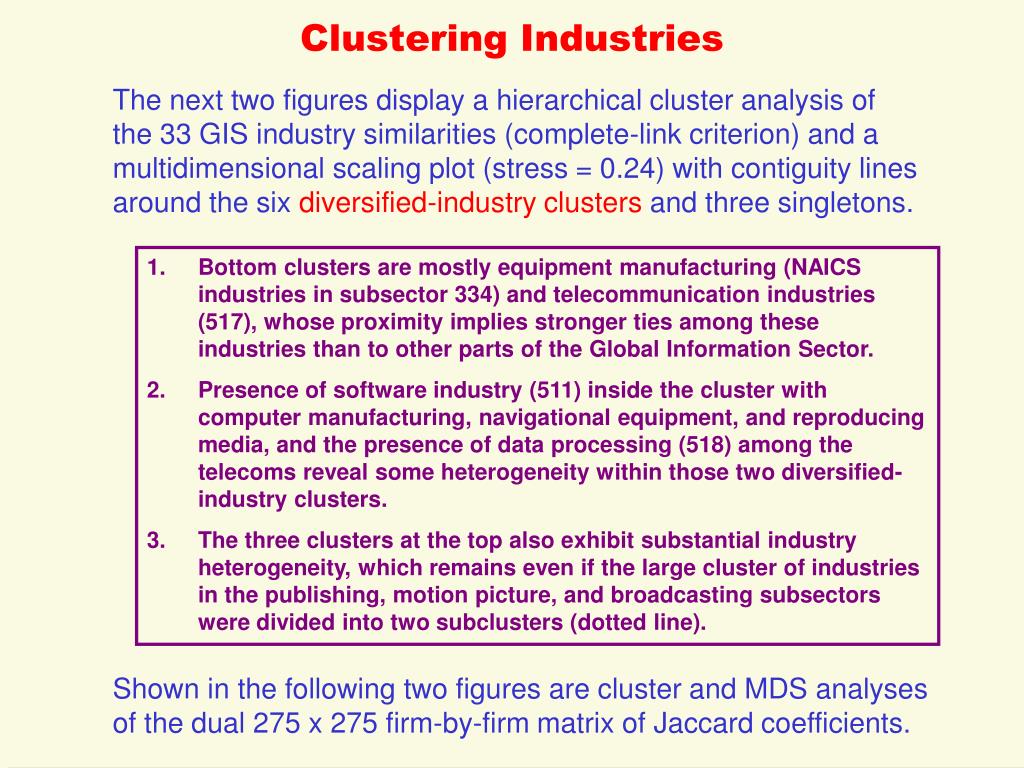 Clustering Industries

The next two figures display a hierarchical cluster analysis of the 33 GIS industry similarities (complete-link criterion) and a multidimensional scaling plot (stress = 0.24) with contiguity lines around the six diversified-industry clusters and three singletons.

1. Bottom clusters are mostly equipment manufacturing (NAICS industries in subsector 334) and telecommunication industries (517), whose proximity implies stronger ties among these industries than to other parts of the Global Information Sector.

2. Presence of software industry (511) inside the cluster with computer manufacturing, navigational equipment, and reproducing media, and the presence of data processing (518) among the telecoms reveal some heterogeneity within those two diversified-industry clusters.

3. The three clusters at the top also exhibit substantial industry heterogeneity, which remains even if the large cluster of industries in the publishing, motion picture, and broadcasting subsectors were divided into two subclusters (dotted line).

Shown in the following two figures are cluster and MDS analyses of the dual 275 x 275 firm-by-firm matrix of Jaccard coefficients.